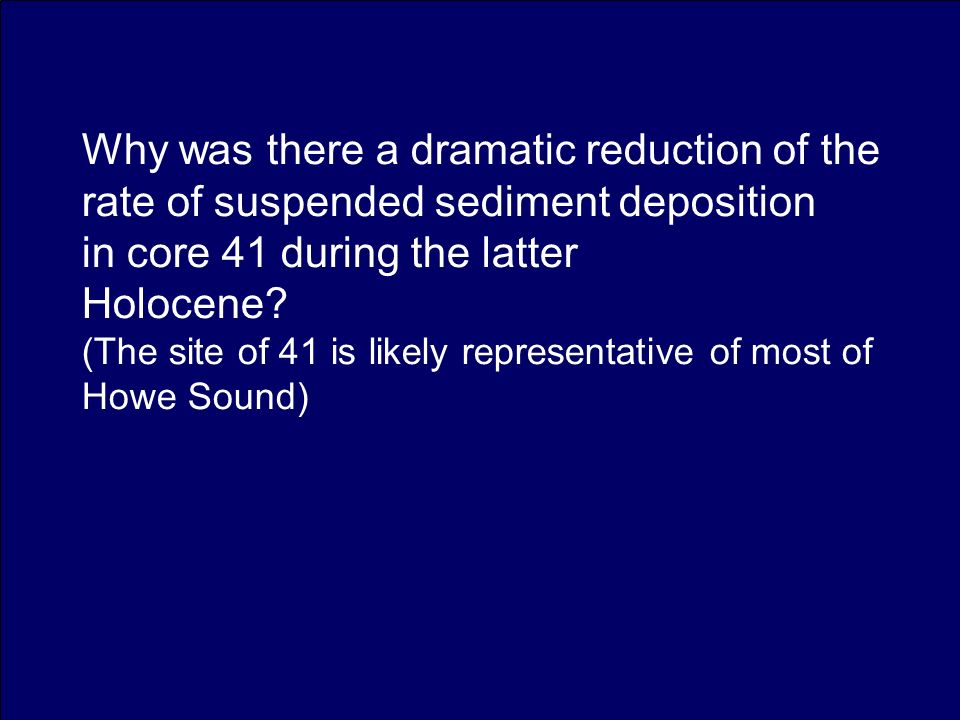 Why was there a dramatic reduction of the rate of suspended sediment deposition in core 41 during the latter Holocene?

(The site of 41 is likely representative of most of Howe Sound)